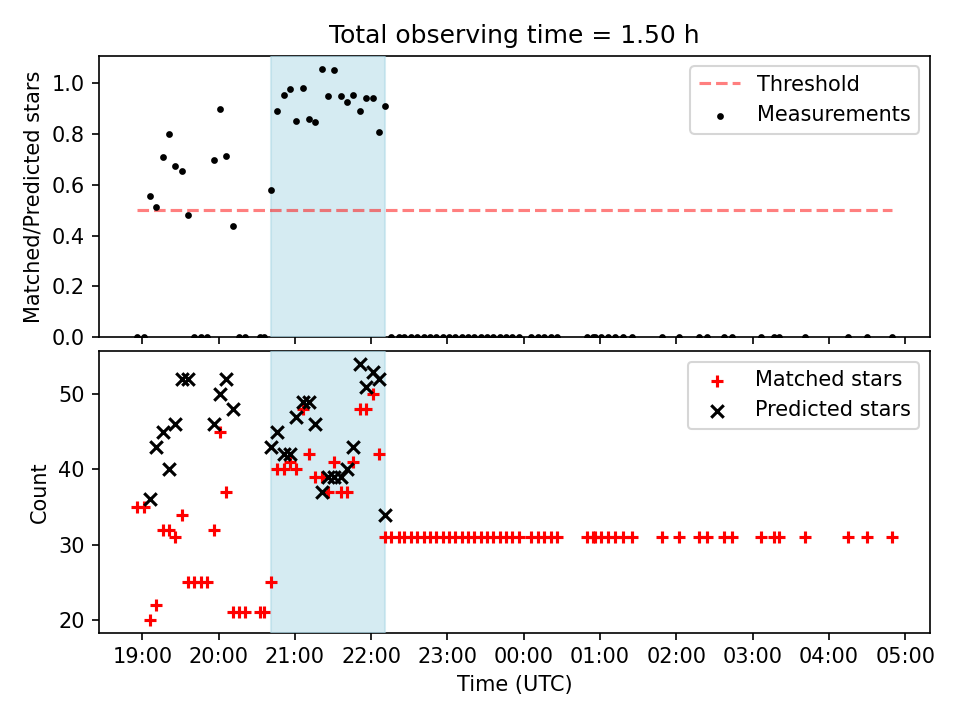 Total observing time = 1.50 h

Matched/Predicted stars

1.0
0.8
0.6
0.4
0.2
0.0

Threshold
Measurements

Count

50
40
30
20

Matched stars
Predicted stars

19:00 20:00 21:00 22:00 23:00 00:00 01:00 02:00 03:00 04:00 05:00

Time (UTC)